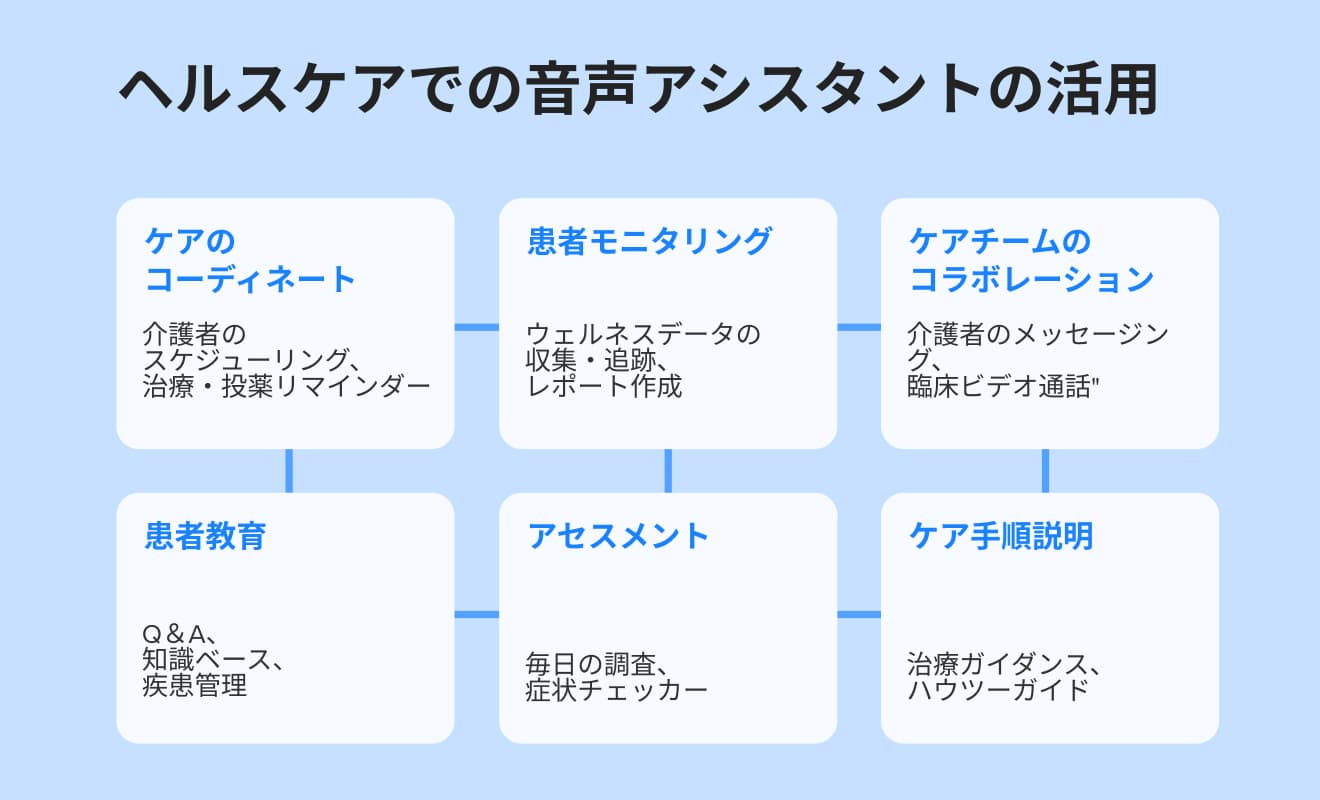 ヘルスケアでの音声アシスタントの活用

ケアのコーディネート

介護者のスケジューリング、治療・投薬リマインダー

患者モニタリング

ウェルネスデータの収集・追跡、レポート作成

ケアチームのコラボレーション

介護者のメッセージング、臨床ビデオ通話"

患者教育

Q＆A、知識ベース、疾患管理

アセスメント

毎日の調査、症状チェッカー

ケア手順説明

治療ガイダンス、ハウツーガイド